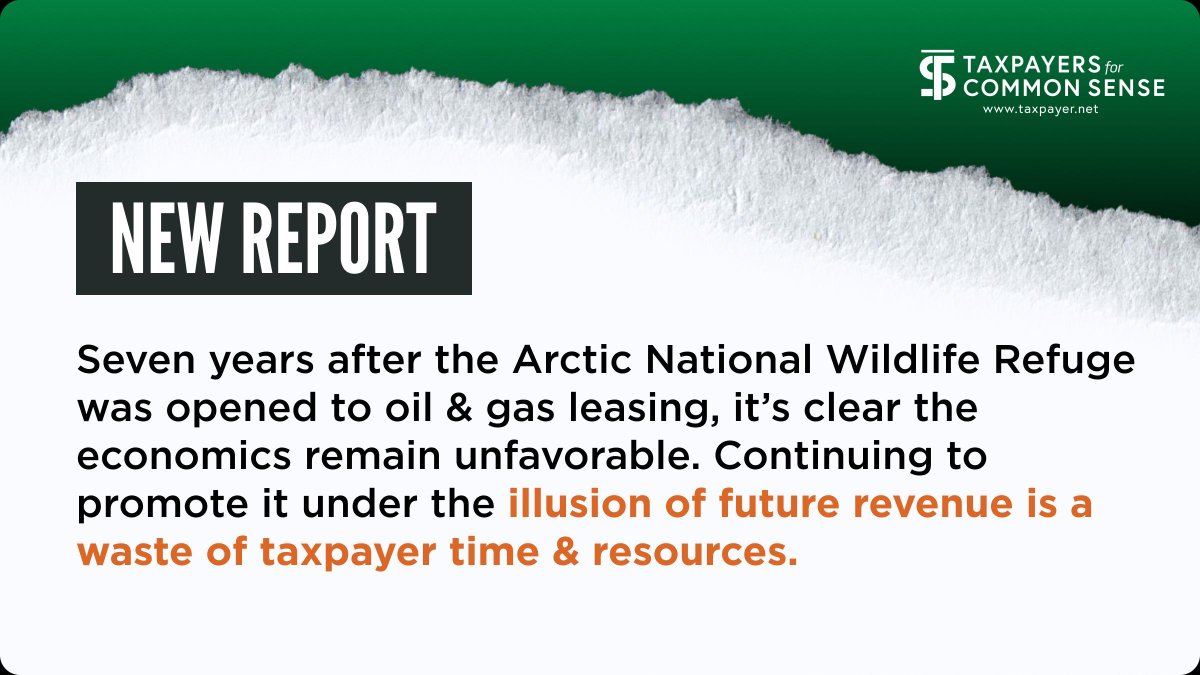 TAXPAYERS for COMMON SENSE
www.taxpayer.net

NEW REPORT

Seven years after the Arctic National Wildlife Refuge was opened to oil & gas leasing, it's clear the economics remain unfavorable. Continuing to promote it under the illusion of future revenue is a waste of taxpayer time & resources.